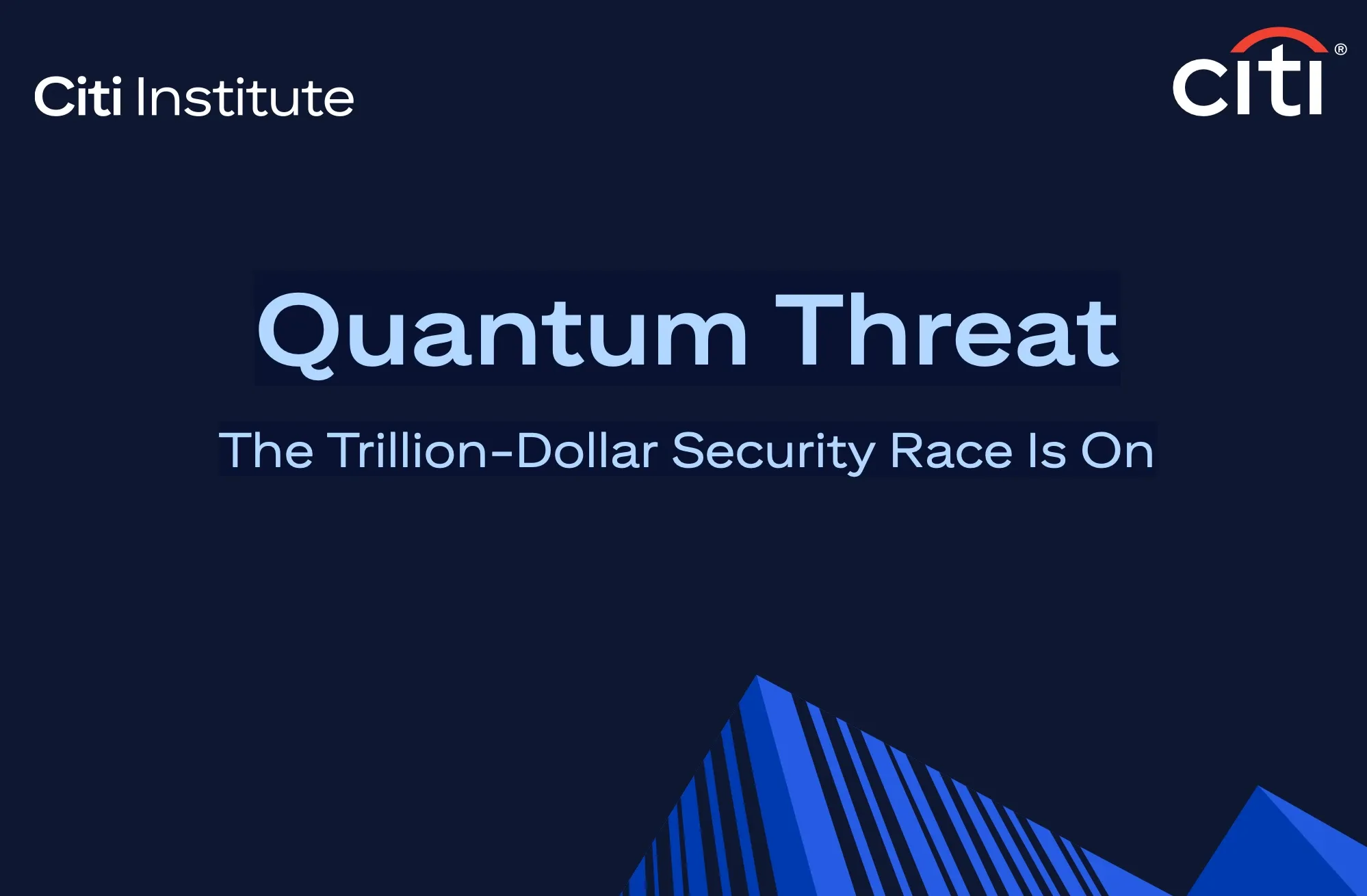 Citi Institute

citi®

Quantum Threat

The Trillion-Dollar Security Race Is On